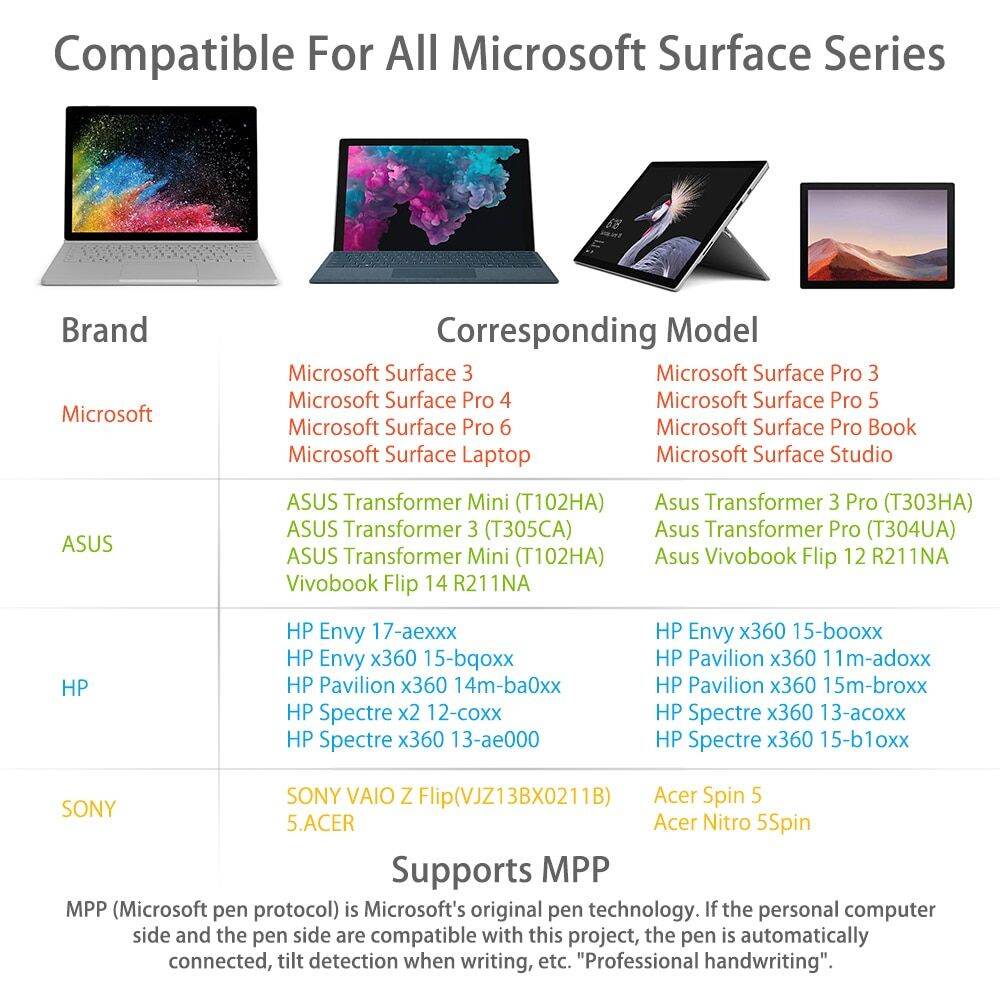 Compatible For All Microsoft Surface Series

| Brand | Corresponding Model | |
|---|---|---|
| Microsoft | Microsoft Surface 3<br>Microsoft Surface Pro 4<br>Microsoft Surface Pro 6<br>Microsoft Surface Laptop | Microsoft Surface Pro 3<br>Microsoft Surface Pro 5<br>Microsoft Surface Pro Book<br>Microsoft Surface Studio |
| ASUS | ASUS Transformer Mini (T102HA)<br>ASUS Transformer 3 (T305CA)<br>ASUS Transformer Mini (T102HA)<br>Vivobook Flip 14 R211NA | Asus Transformer 3 Pro (T303HA)<br>Asus Transformer Pro (T304UA)<br>Asus Vivobook Flip 12 R211NA |
| HP | HP Envy 17-aexxx<br>HP Envy x360 15-bqoxx<br>HP Pavilion x360 14m-ba0xx<br>HP Spectre x2 12-coxx<br>HP Spectre x360 13-ae000 | HP Envy x360 15-booxx<br>HP Pavilion x360 11m-adoxx<br>HP Pavilion x360 15m-broxx<br>HP Spectre x360 13-acoxx<br>HP Spectre x360 15-b1oxx |
| SONY | SONY VAIO Z Flip(VJZ13BX0211B)<br>5.ACER | Acer Spin 5<br>Acer Nitro 5Spin |

Supports MPP

MPP (Microsoft pen protocol) is Microsoft's original pen technology. If the personal computer side and the pen side are compatible with this project, the pen is automatically connected, tilt detection when writing, etc. "Professional handwriting".